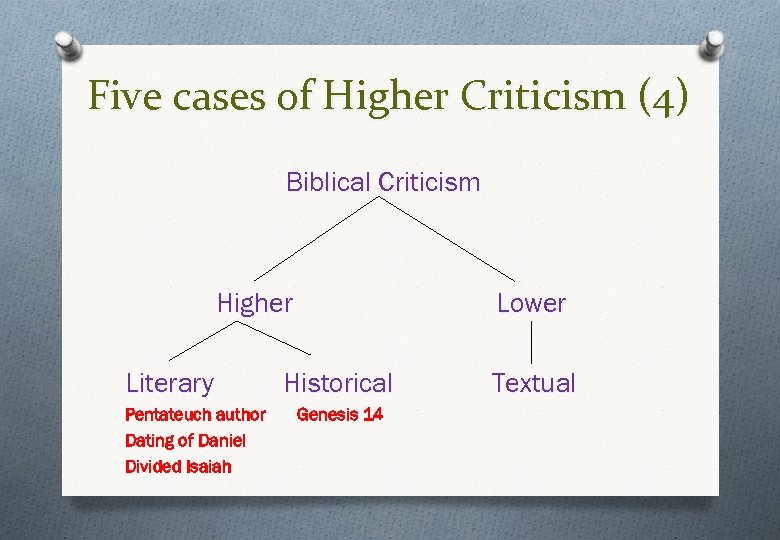 Five cases of Higher Criticism (4)

Biblical Criticism

Higher

Lower

Literary

Historical

Textual

Pentateuch author

Dating of Daniel

Divided Isaiah

Genesis 14